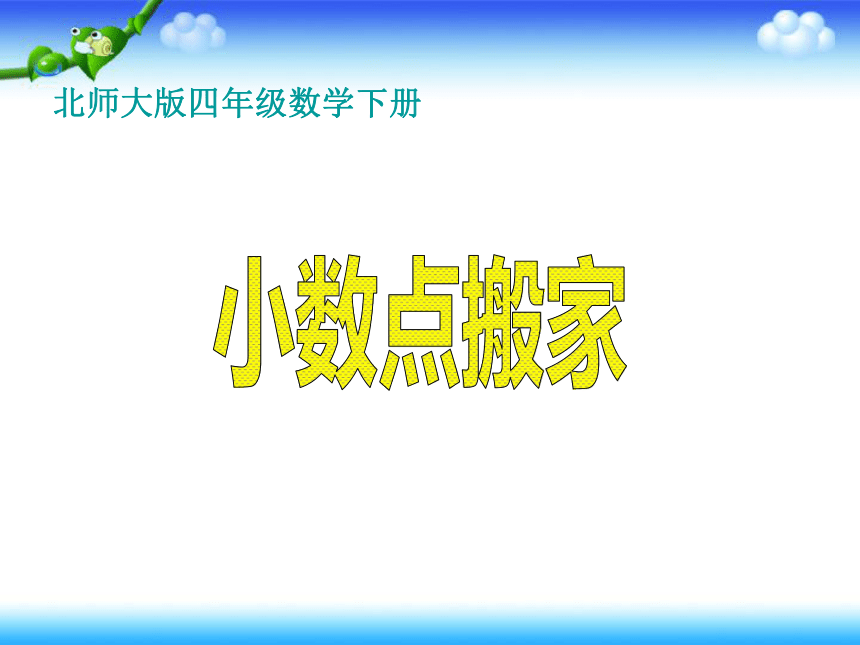 北师大版四年级数学下册

小数点搬家